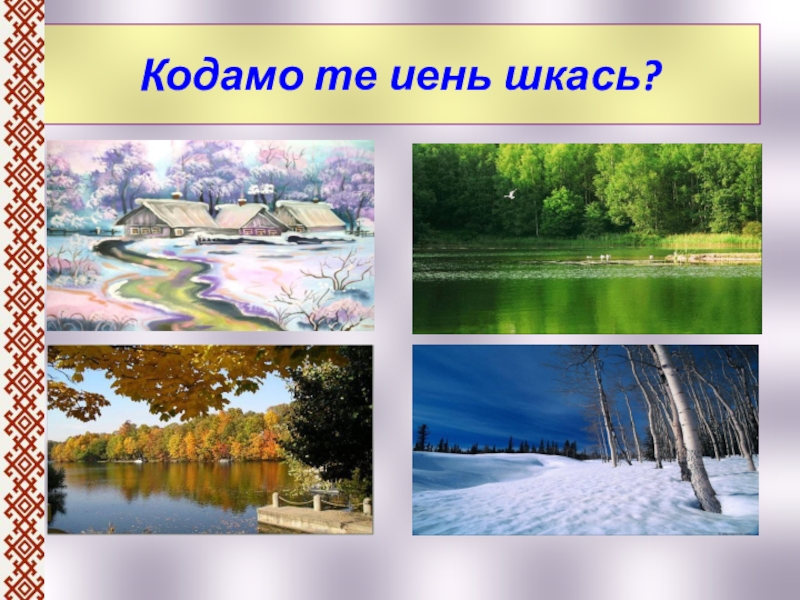 Кодамо те иень шкась?